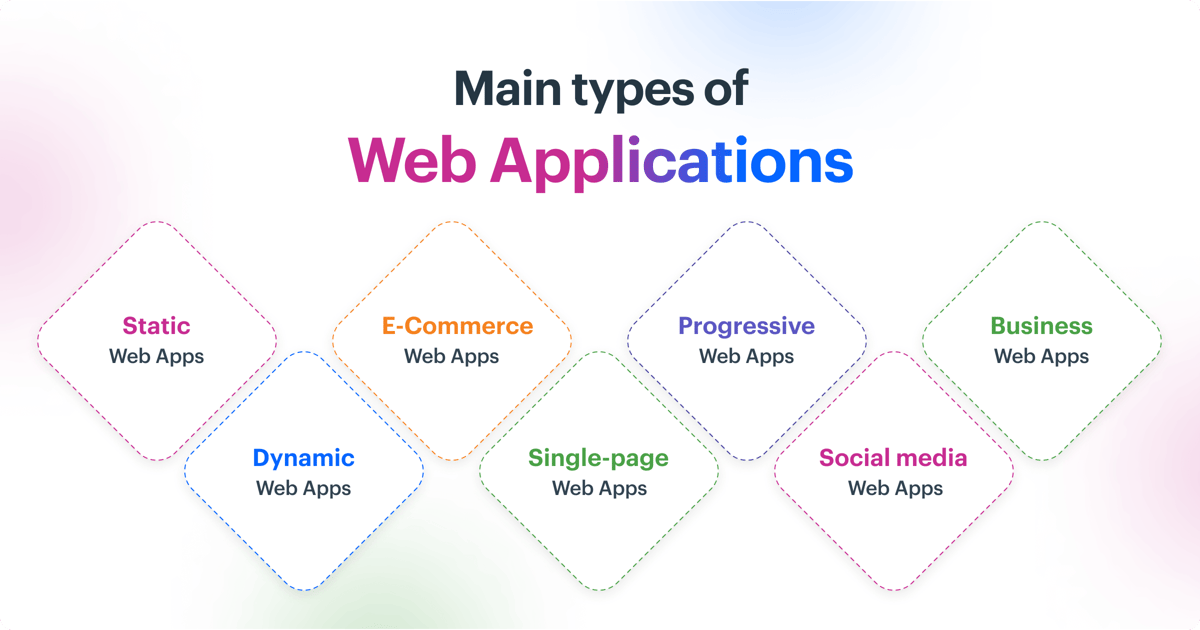 Main types of
Web Applications

Static
Web Apps

Dynamic
Web Apps

E-Commerce
Web Apps

Single-page
Web Apps

Progressive
Web Apps

Social media
Web Apps

Business
Web Apps